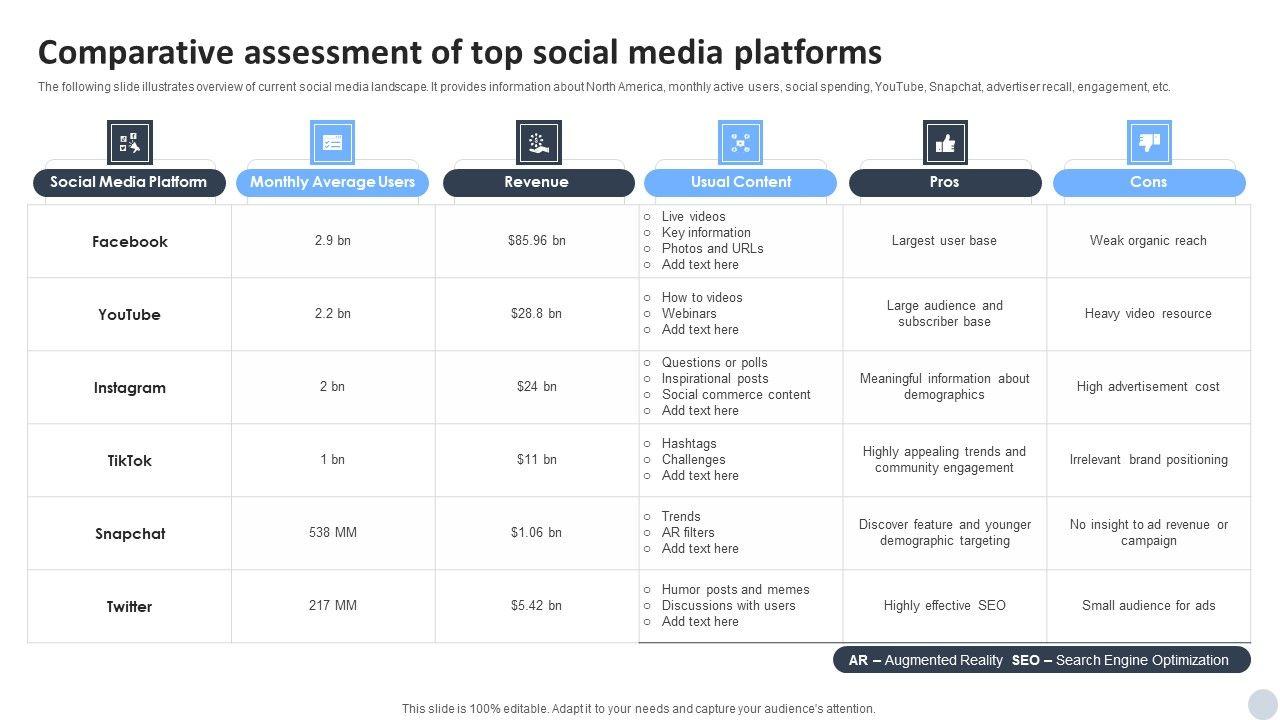 Comparative assessment of top social media platforms

The following slide illustrates overview of current social media landscape. It provides information about North America, monthly active users, social spending, YouTube, Snapchat, advertiser recall, engagement, etc.

| Social Media Platform | Monthly Average Users | Revenue | Usual Content | Pros | Cons |
|---|---|---|---|---|---|
| Facebook | 2.9 bn | $85.96 bn | ○ Live videos ○ Key information ○ Photos and URLs ○ Add text here | Largest user base | Weak organic reach |
| YouTube | 2.2 bn | $28.8 bn | ○ How to videos ○ Webinars ○ Add text here | Large audience and subscriber base | Heavy video resource |
| Instagram | 2 bn | $24 bn | ○ Questions or polls ○ Inspirational posts ○ Social commerce content ○ Add text here | Meaningful information about demographics | High advertisement cost |
| TikTok | 1 bn | $11 bn | ○ Hashtags ○ Challenges ○ Add text here | Highly appealing trends and community engagement | Irrelevant brand positioning |
| Snapchat | 538 MM | $1.06 bn | ○ Trends ○ AR filters ○ Add text here | Discover feature and younger demographic targeting | No insight to ad revenue or campaign |
| Twitter | 217 MM | $5.42 bn | ○ Humor posts and memes ○ Discussions with users ○ Add text here | Highly effective SEO | Small audience for ads |

AR – Augmented Reality SEO – Search Engine Optimization

This slide is 100% editable. Adapt it to your needs and capture your audience's attention.